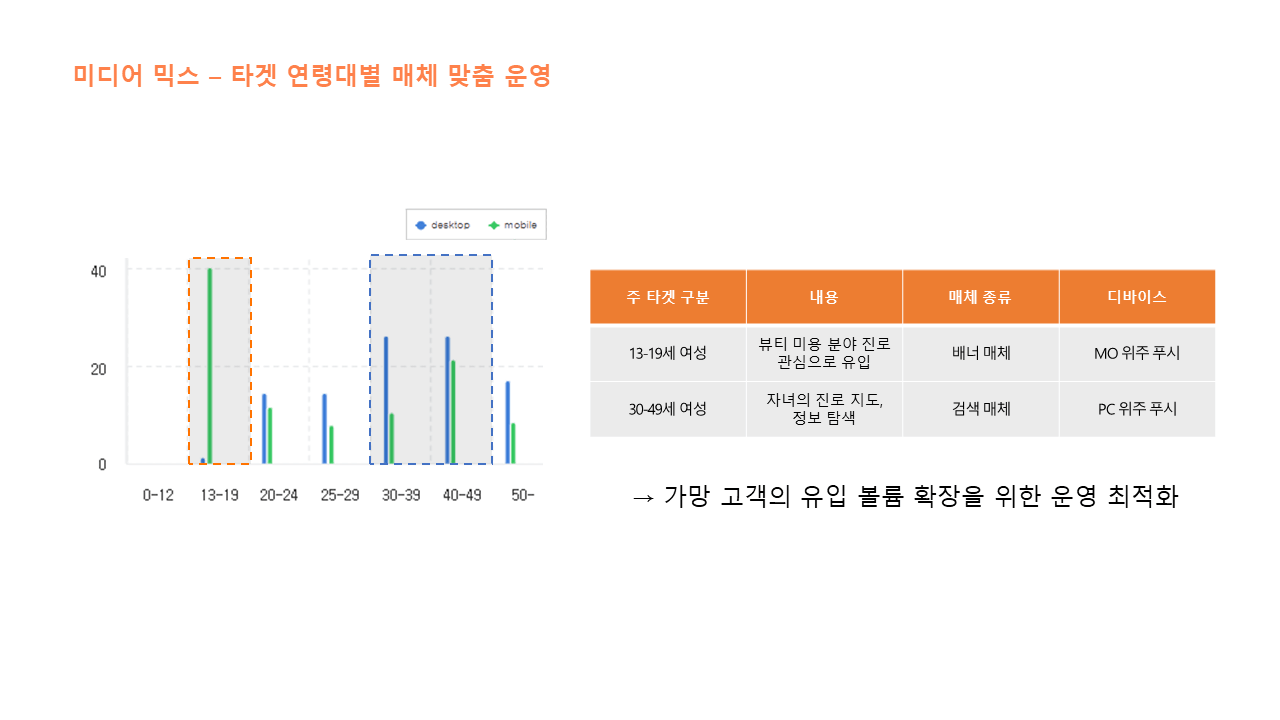 미디어 믹스 – 타겟 연령대별 매체 맞춤 운영

desktop mobile

40
20
0

0-12 13-19 20-24 25-29 30-39 40-49 50-

| 주 타겟 구분 | 내용 | 매체 종류 | 디바이스 |
|---|---|---|---|
| 13-19세 여성 | 뷰티 미용 분야 진로 관심으로 유입 | 배너 매체 | MO 위주 푸시 |
| 30-49세 여성 | 자녀의 진로 지도, 정보 탐색 | 검색 매체 | PC 위주 푸시 |

→ 가망 고객의 유입 볼륨 확장을 위한 운영 최적화